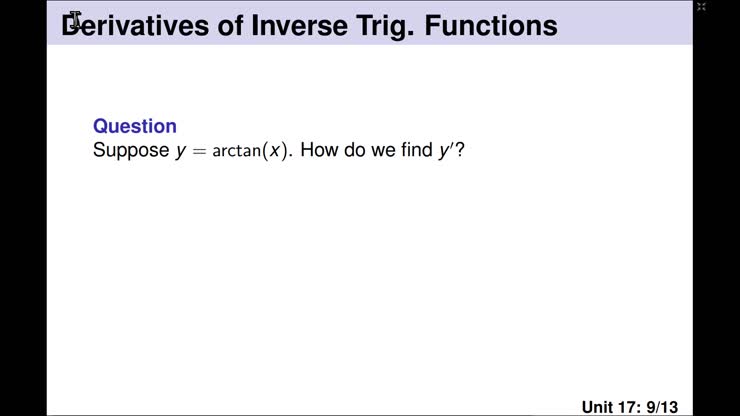 Derivatives of Inverse Trig. Functions

Question
Suppose $y = \arctan(x)$. How do we find $y'$?

Unit 17: 9/13